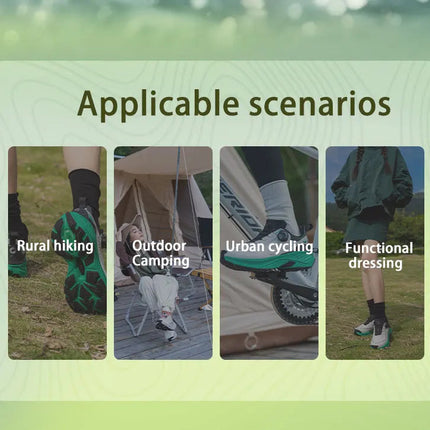 Applicable scenarios

Rural hiking

Outdoor Camping

Urban cycling

Functional dressing